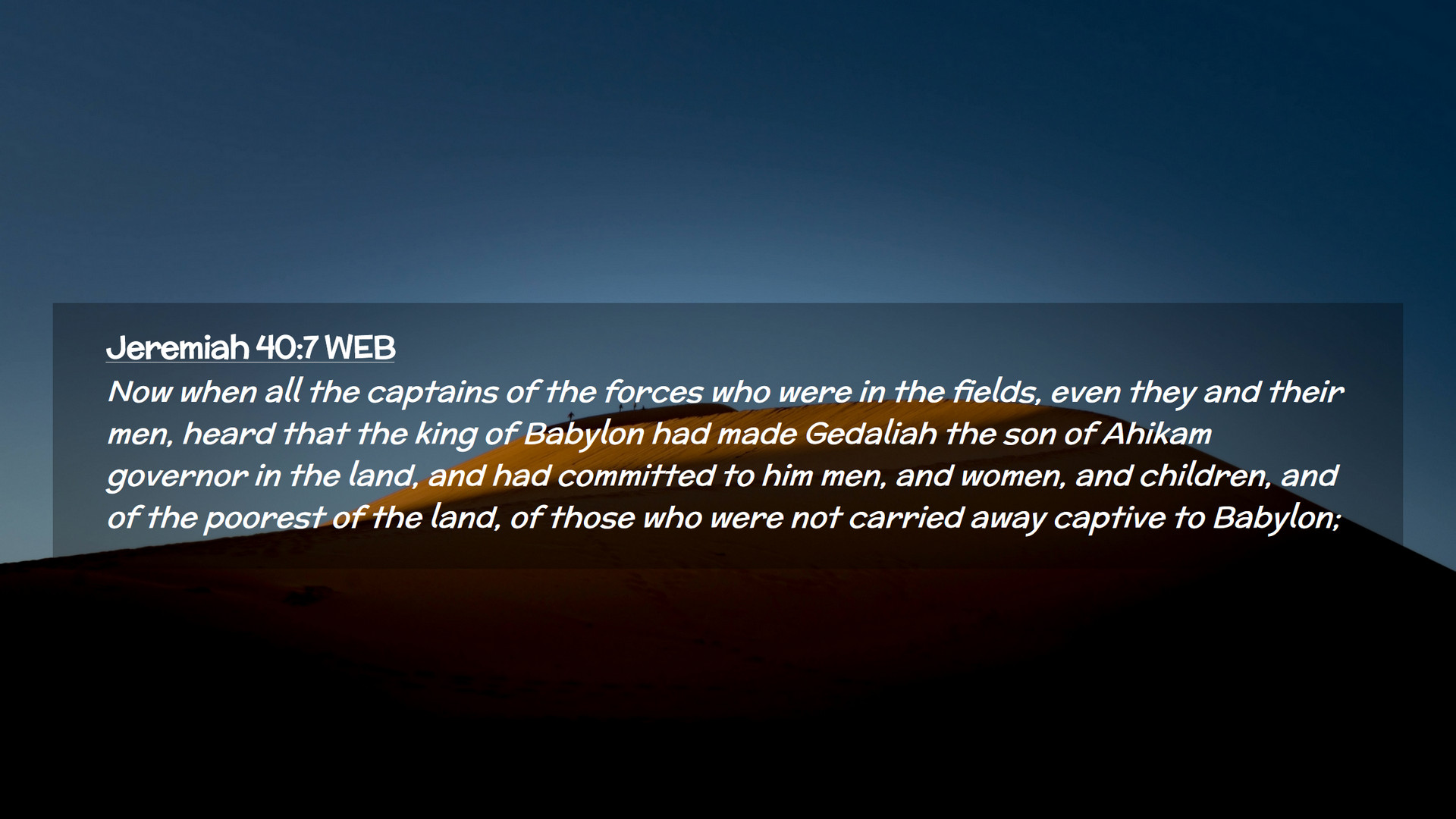 Jeremiah 40:7 WEB
Now when all the captains of the forces who were in the fields, even they and their men, heard that the king of Babylon had made Gedaliah the son of Ahikam governor in the land, and had committed to him men, and women, and children, and of the poorest of the land, of those who were not carried away captive to Babylon;